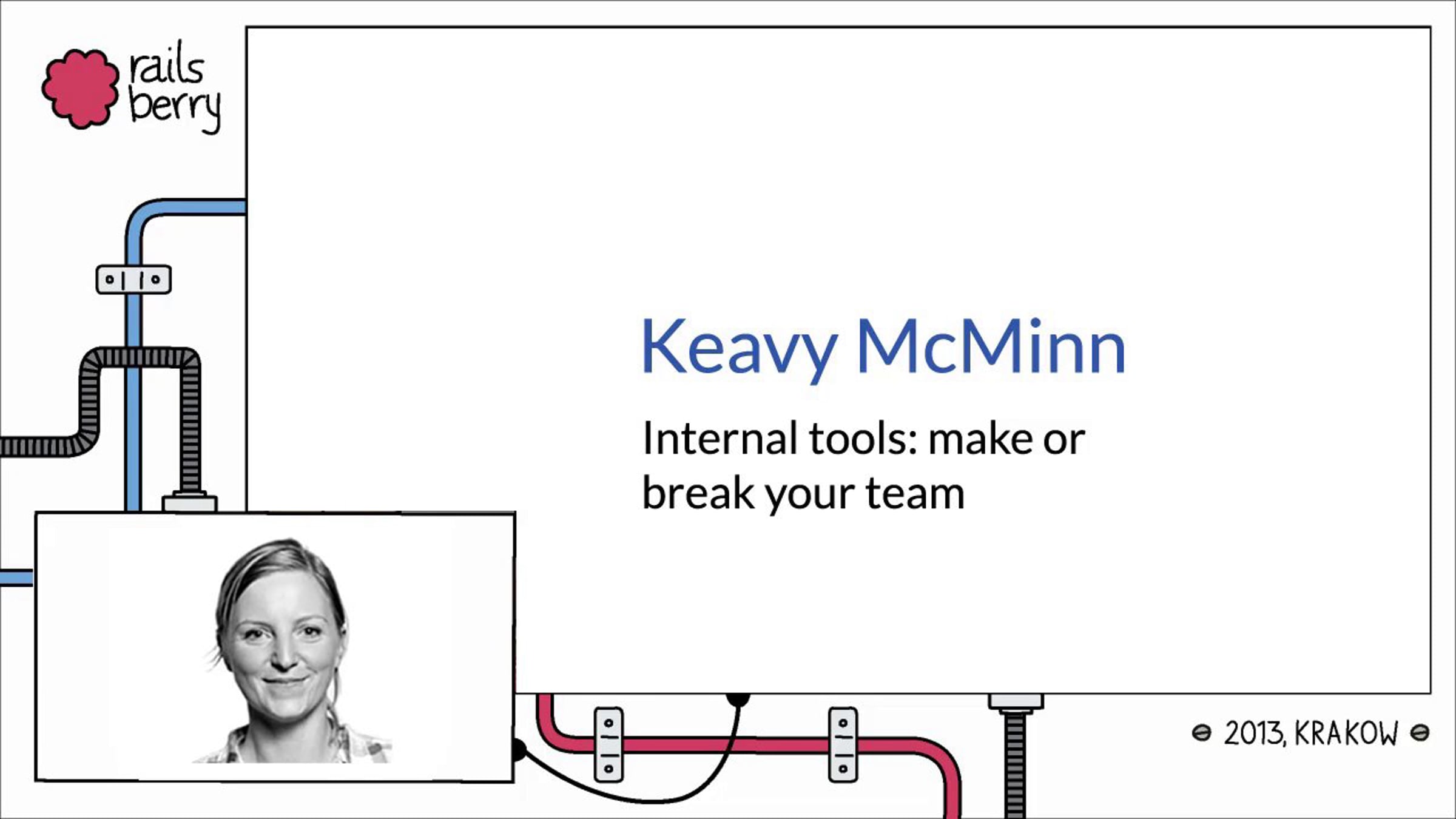 rails berry

Keavy McMinn

Internal tools: make or break your team

2013, KRAKOW